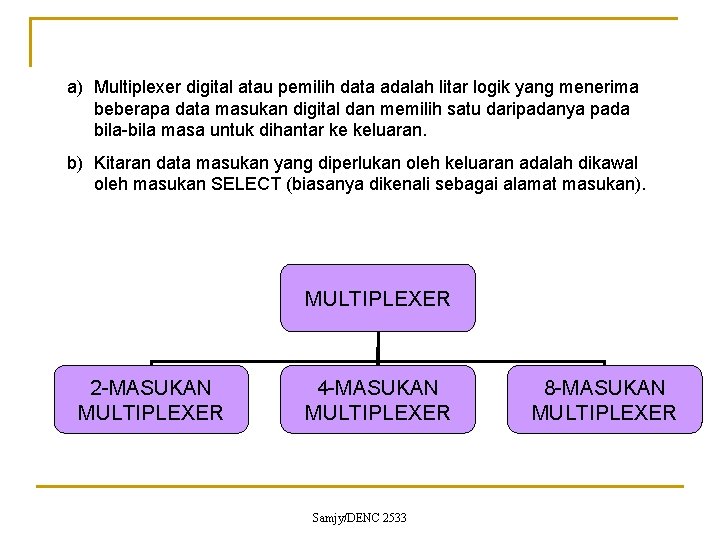 a) Multiplexer digital atau pemilih data adalah litar logik yang menerima beberapa data masukan digital dan memilih satu daripadanya pada bila-bila masa untuk dihantar ke keluaran.

b) Kitaran data masukan yang diperlukan oleh keluaran adalah dikawal oleh masukan SELECT (biasanya dikenali sebagai alamat masukan).

MULTIPLEXER

2-MASUKAN MULTIPLEXER

4-MASUKAN MULTIPLEXER

8-MASUKAN MULTIPLEXER

Samjy/DENC 2533